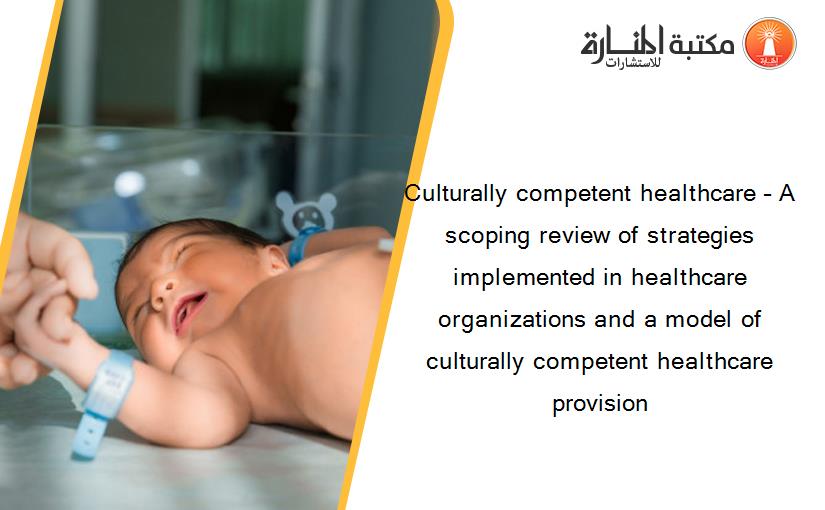 مكتبة المنارة للاستشارات

Culturally competent healthcare – A scoping review of strategies implemented in healthcare organizations and a model of culturally competent healthcare provision